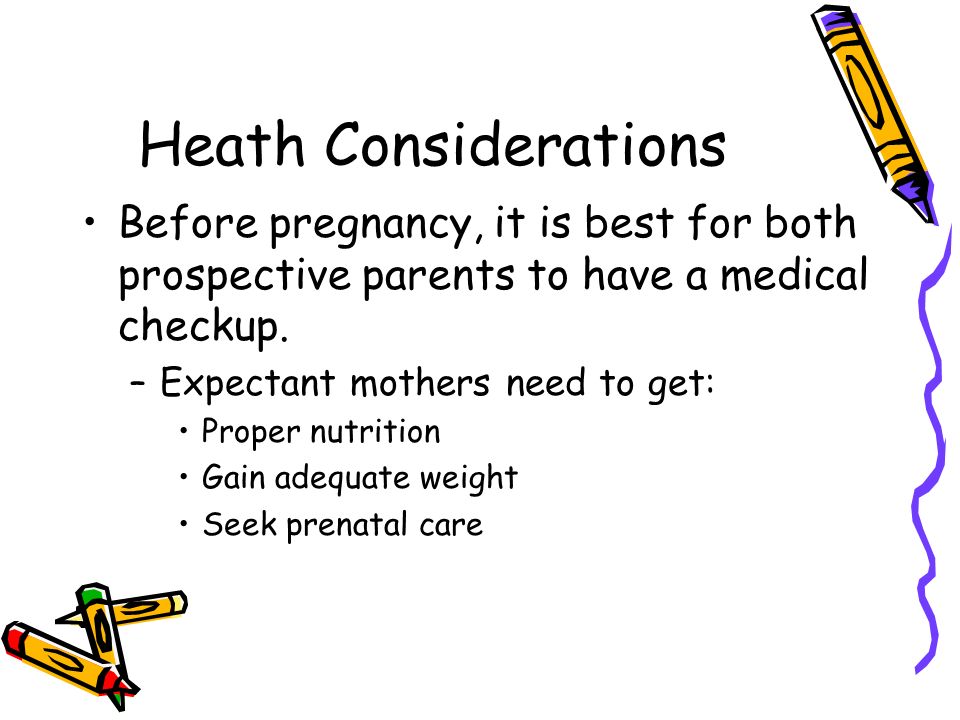 Heath Considerations

• Before pregnancy, it is best for both prospective parents to have a medical checkup.

– Expectant mothers need to get:

• Proper nutrition

• Gain adequate weight

• Seek prenatal care